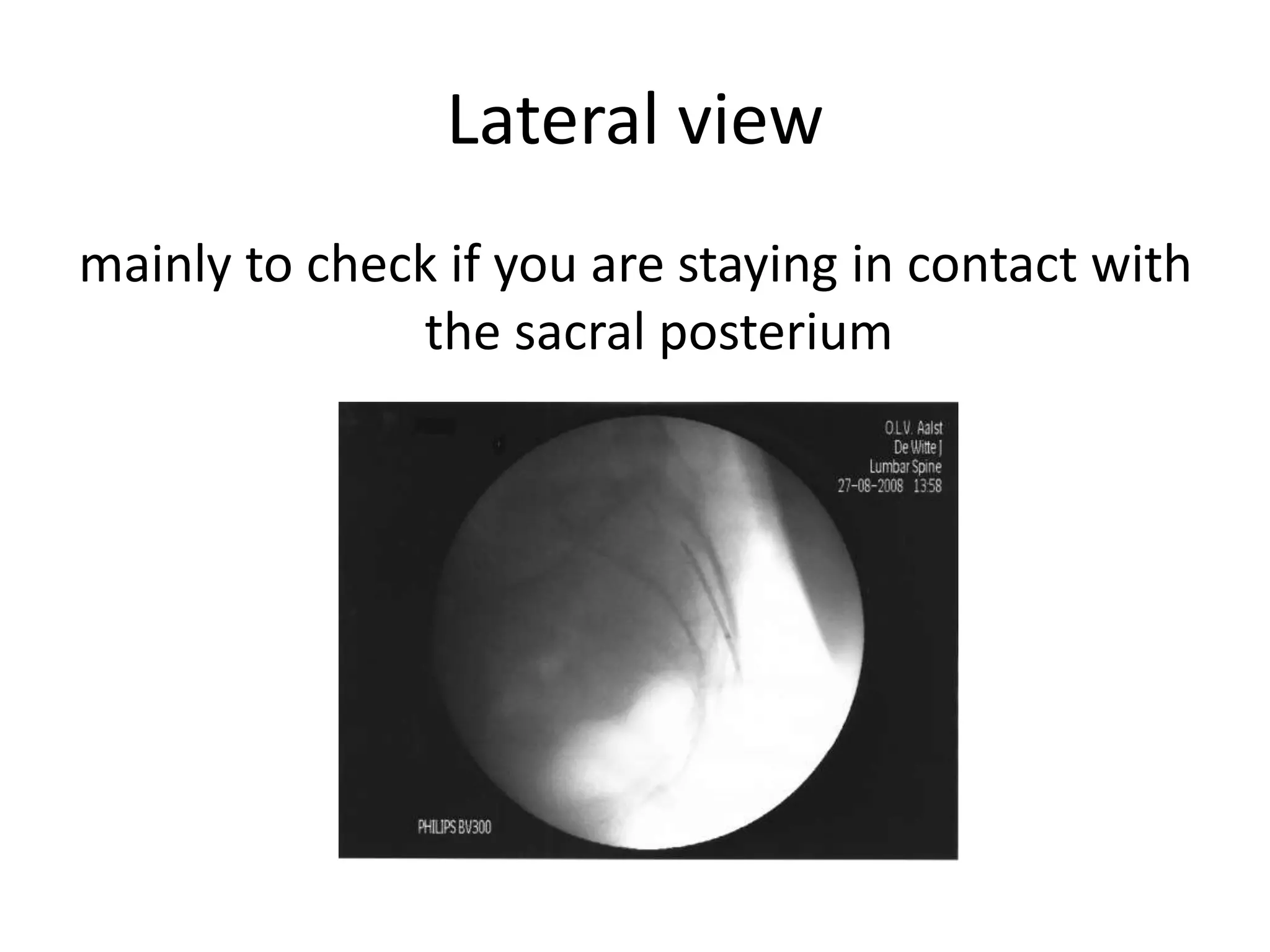 Lateral view

mainly to check if you are staying in contact with the sacral posterium

O.L.V. Aalst
De Witte J
Lumbar Spine
27-08-2008 13:58

PHILIPS BV300